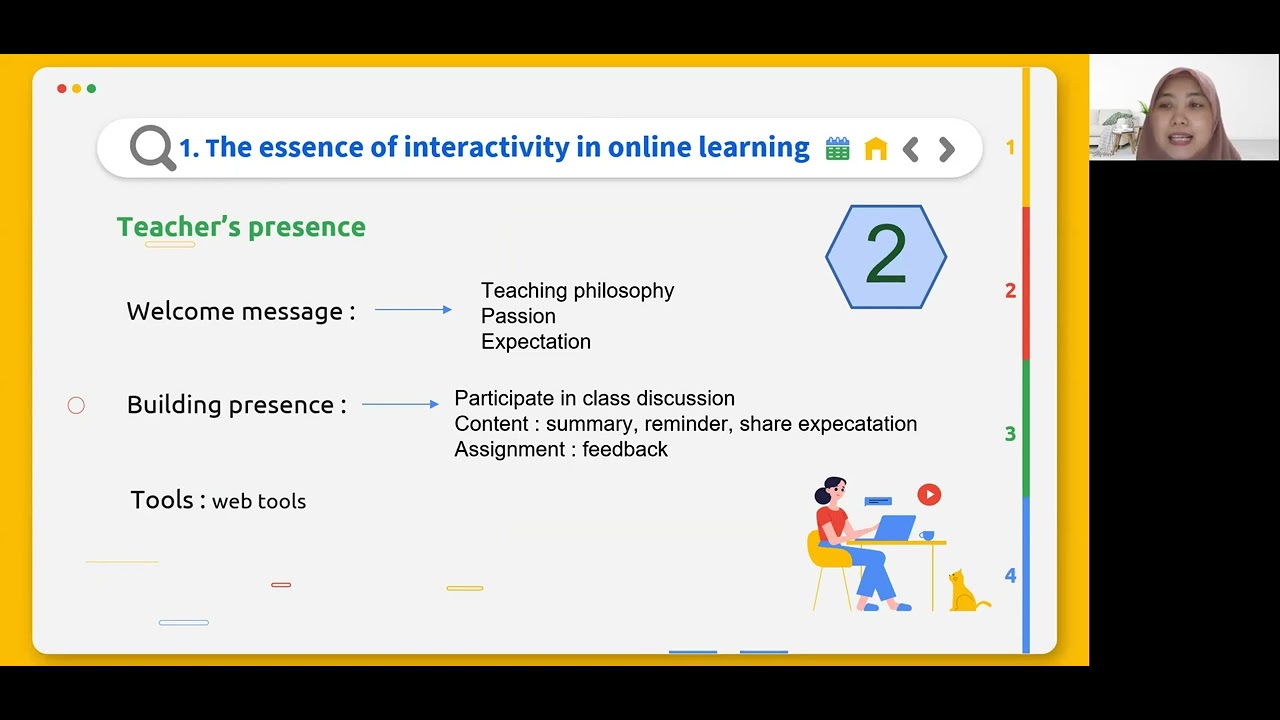 1. The essence of interactivity in online learning

1

Teacher's presence

2

2

Welcome message :

Teaching philosophy
Passion
Expectation

Building presence :

Participate in class discussion
Content : summary, reminder, share expecatation
Assignment : feedback

3

Tools : web tools

4